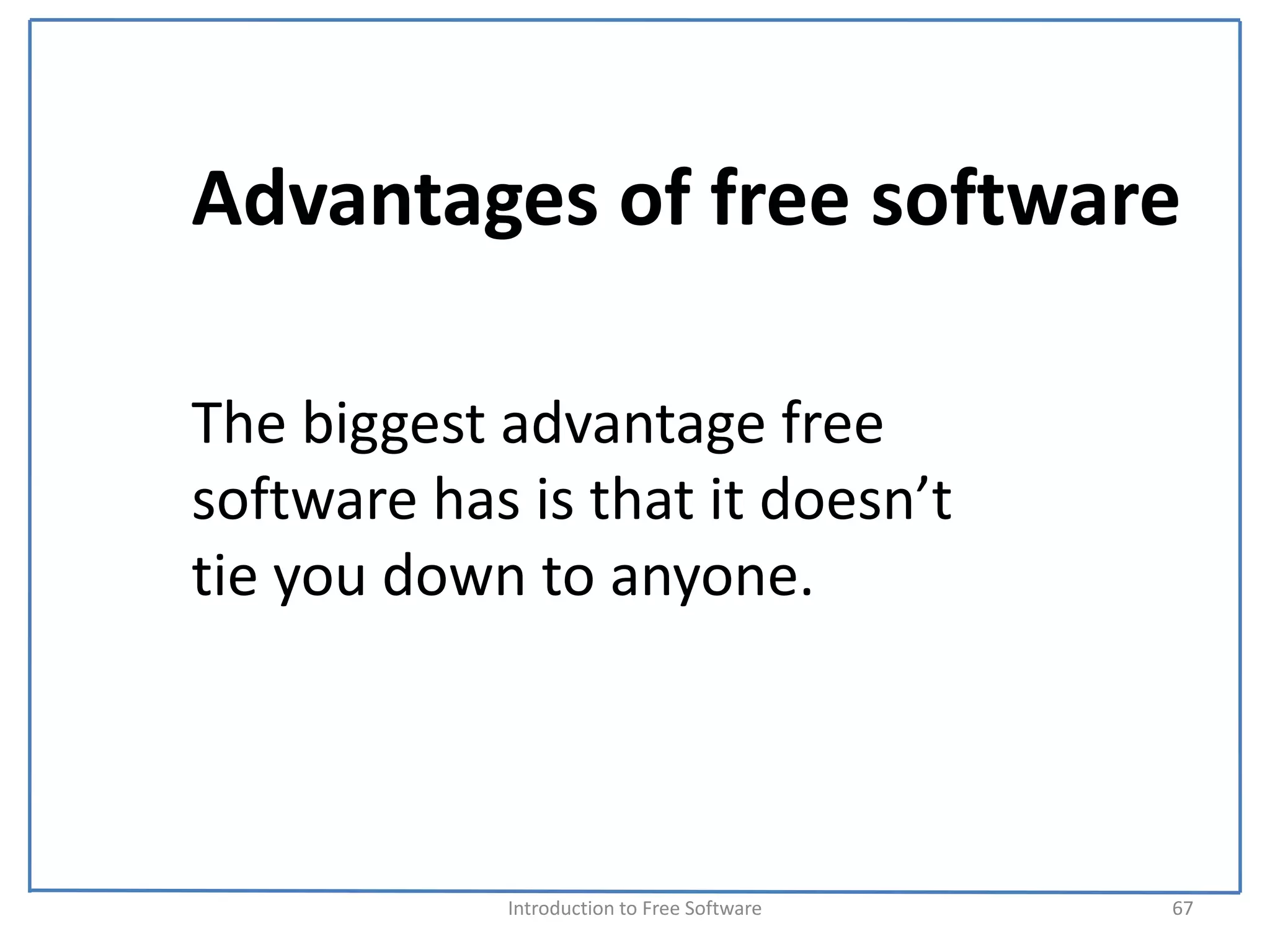 Advantages of free software

The biggest advantage free software has is that it doesn’t tie you down to anyone.

Introduction to Free Software

67